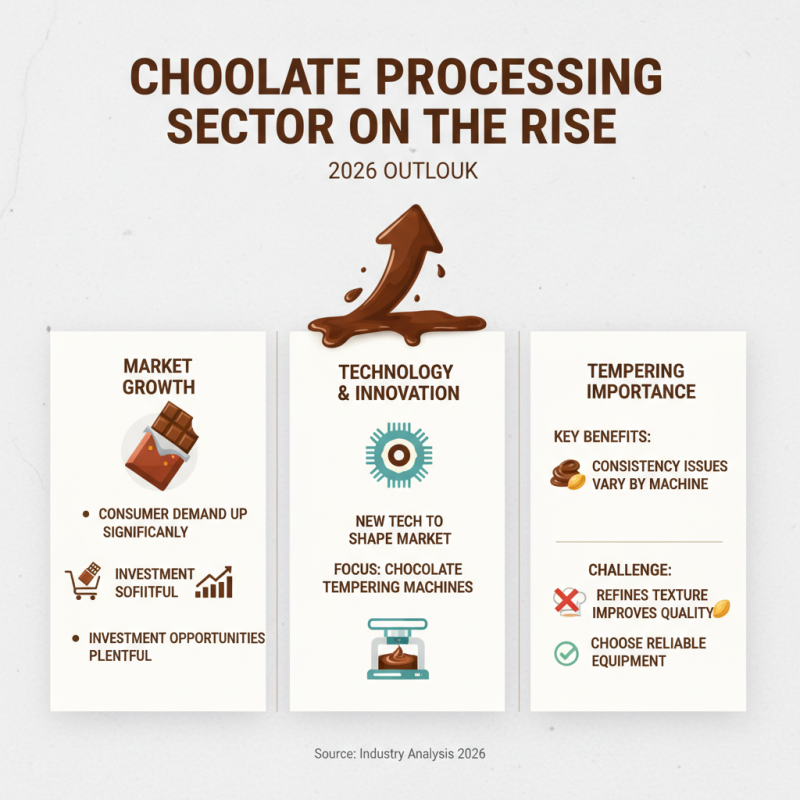 CHOOLATE PROCESSING SECTOR ON THE RISE

2026 OUTLOUK

MARKET GROWTH

• CONSUMER DEMAND UP SIGNIFICANLY

INVESTMENT SOFIITFUL

• INVESTMENT OPPORTUNITIES PLENTFUL

TECHNOLOGY & INNOVATION

NEW TECH TO SHAPE MARKET

FOCUS: CHOCOLATE TEMPERING MACHINES

TEMPERING IMPORTANCE

KEY BENEFITS:

CONSISTENCY ISSUES VARY BY MACHINE

CHALLENGE:

REFINES TEXTURE IMPROVES QUALITY

CHOOSE RELIABLE EQUIPMENT

Source: Industry Analysis 2026